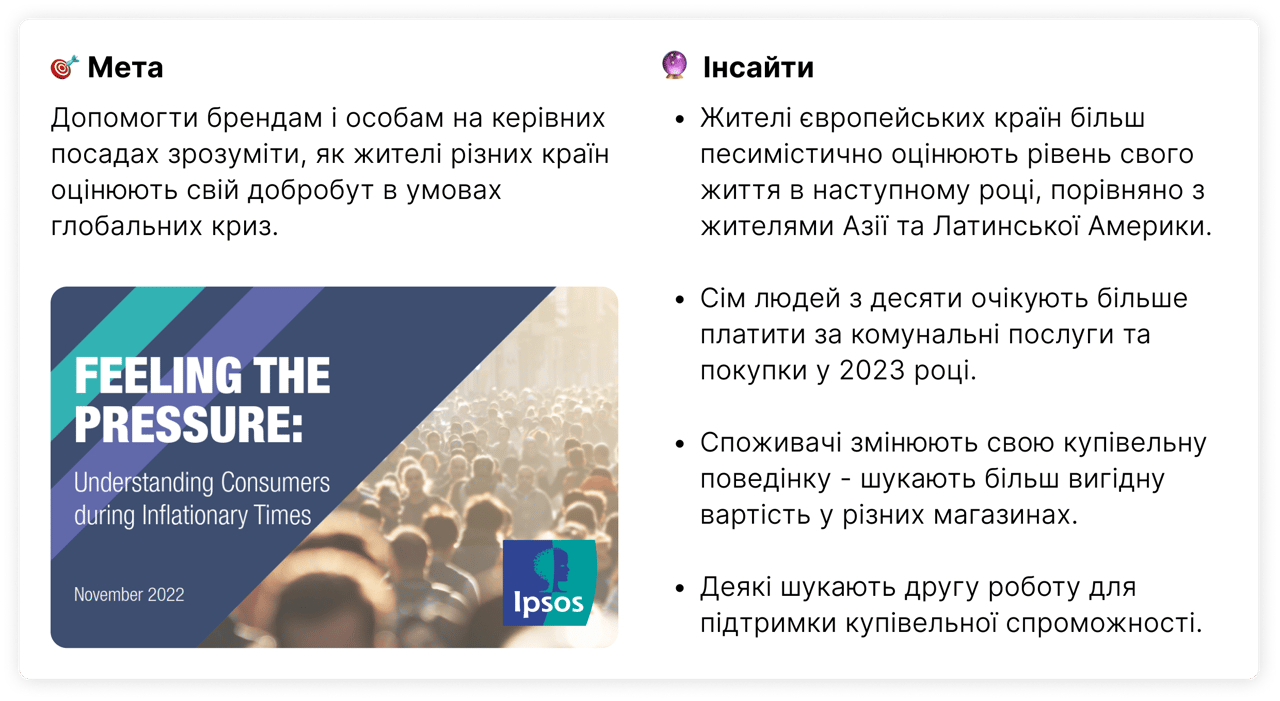 Мета

Допомогти брендам і особам на керівних посадах зрозуміти, як жителі різних країн оцінюють свій добробут в умовах глобальних криз.

FEELING THE PRESSURE:

Understanding Consumers during Inflationary Times

November 2022

Ipsos

Інсайти

• Жителі європейських країн більш песимістично оцінюють рівень свого життя в наступному році, порівняно з жителями Азії та Латинської Америки.

• Сім людей з десяти очікують більше платити за комунальні послуги та покупки у 2023 році.

• Споживачі змінюють свою купівельну поведінку - шукають більш вигідну вартість у різних магазинах.

• Деякі шукають другу роботу для підтримки купівельної спроможності.